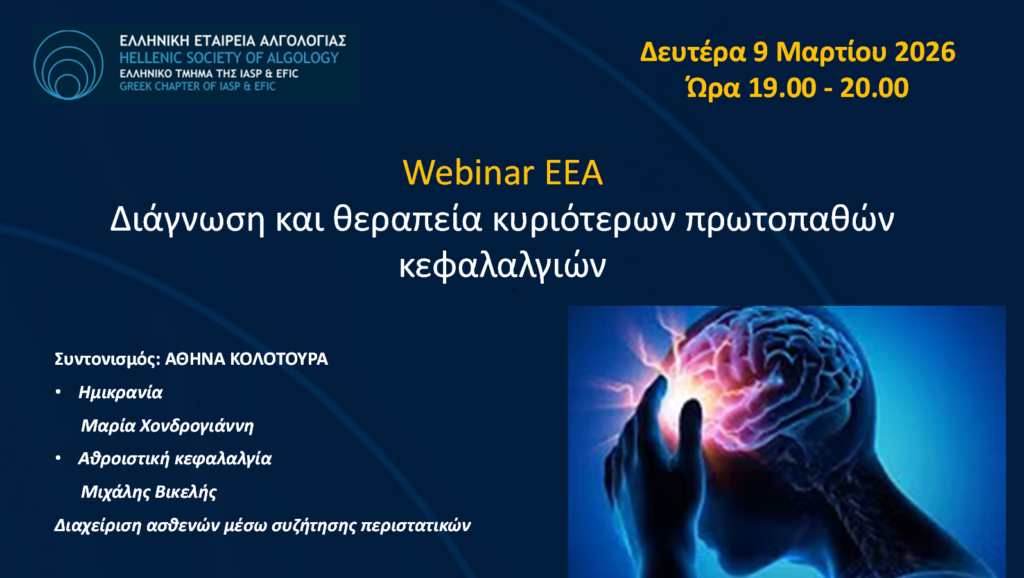 ΕΛΛΗΝΙΚΗ ΕΤΑΙΡΕΙΑ ΑΛΓΟΛΟΓΙΑΣ
HELLENIC SOCIETY OF ALGOLOGY
ΕΛΛΗΝΙΚΟ ΤΜΗΜΑ ΤΗΣ IASP & EFIC
GREEK CHAPTER OF IASP & EFIC

Δευτέρα 9 Μαρτίου 2026
Ώρα 19.00 - 20.00

Webinar EEA
Διάγνωση και θεραπεία κυριότερων πρωτοπαθών κεφαλαλγιών

Συντονισμός: ΑΘΗΝΑ ΚΟΛΟΤΟΥΡΑ

• Ημικρανία
Μαρία Χονδρογιάννη

• Αθροιστική κεφαλαλγία
Μιχάλης Βικελής

Διαχείριση ασθενών μέσω συζήτησης περιστατικών